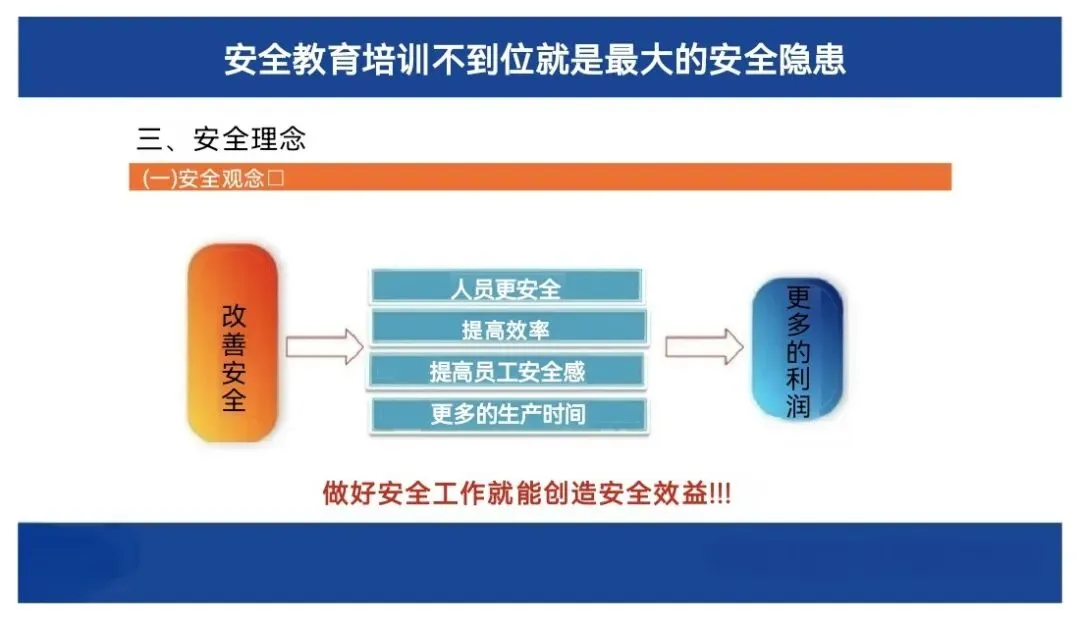 安全教育培训不到位就是最大的安全隐患

三、安全理念

(一)安全观念□

改善安全

人员更安全

提高效率

提高员工安全感

更多的生产时间

更多的利润

做好安全工作就能创造安全效益!!!